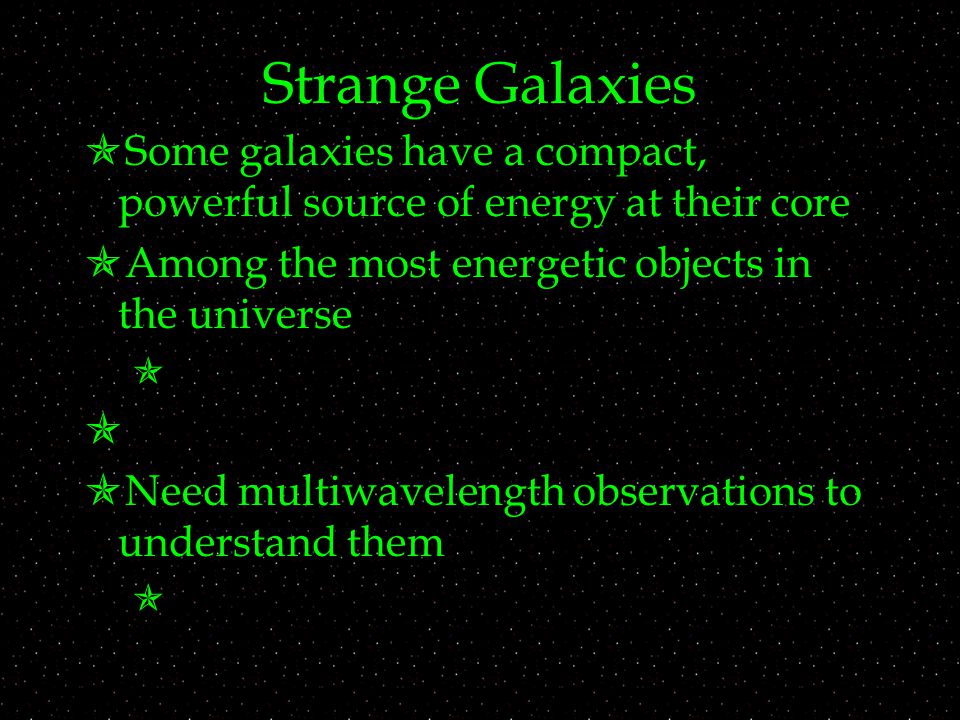 Strange Galaxies

Some galaxies have a compact, powerful source of energy at their core

Among the most energetic objects in the universe

Need multiwavelength observations to understand them